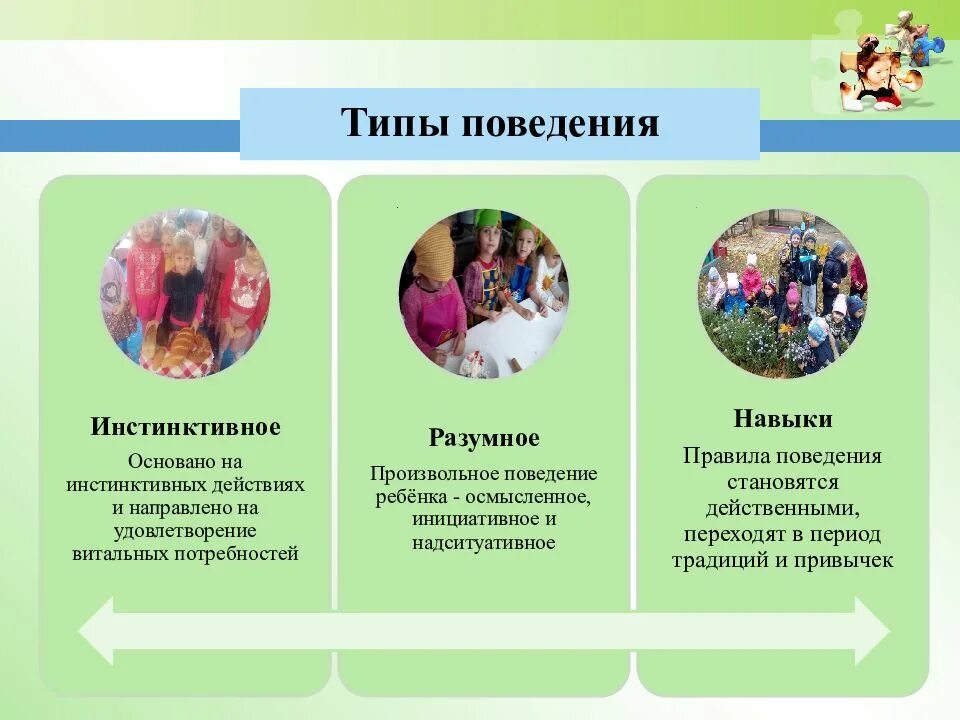 Типы поведения

Инстинктивное

Основано на инстинктивных действиях и направлено на удовлетворение витальных потребностей

Разумное

Произвольное поведение ребёнка - осмысленное, инициативное и надситуативное

Навыки

Правила поведения становятся действенными, переходят в период традиций и привычек